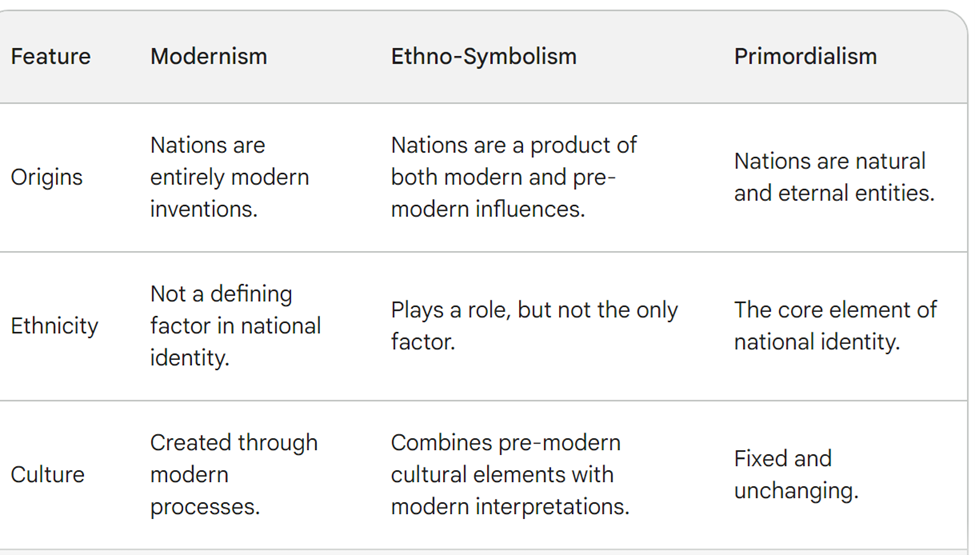 | Feature | Modernism | Ethno-Symbolism | Primordialism |
|---|---|---|---|
| Origins | Nations are entirely modern inventions. | Nations are a product of both modern and pre-modern influences. | Nations are natural and eternal entities. |
| Ethnicity | Not a defining factor in national identity. | Plays a role, but not the only factor. | The core element of national identity. |
| Culture | Created through modern processes. | Combines pre-modern cultural elements with modern interpretations. | Fixed and unchanging. |